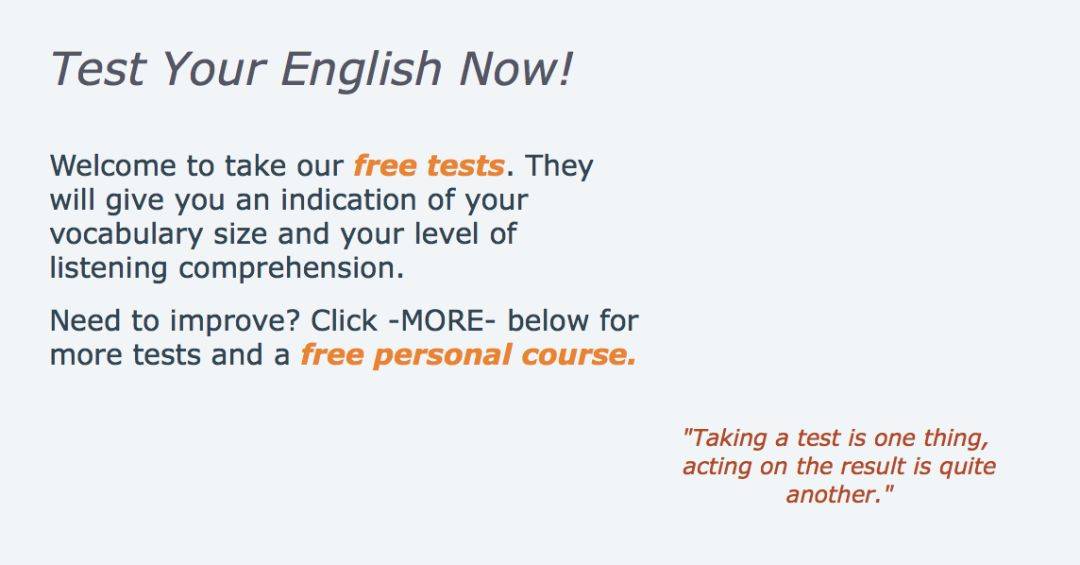 Test Your English Now!

Welcome to take our free tests. They will give you an indication of your vocabulary size and your level of listening comprehension.

Need to improve? Click -MORE- below for more tests and a free personal course.

"Taking a test is one thing, acting on the result is quite another."